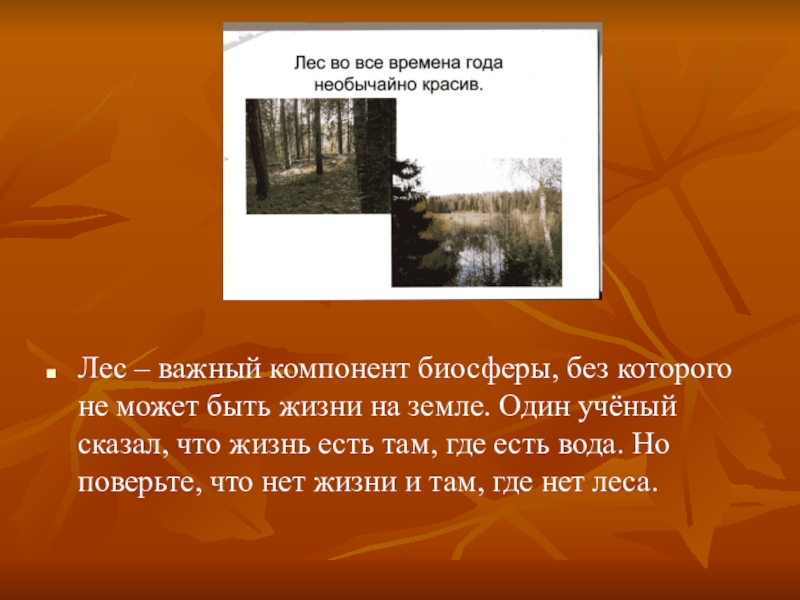 Лес во все времена года необычайно красив.

Лес – важный компонент биосферы, без которого не может быть жизни на земле. Один учёный сказал, что жизнь есть там, где есть вода. Но поверьте, что нет жизни и там, где нет леса.